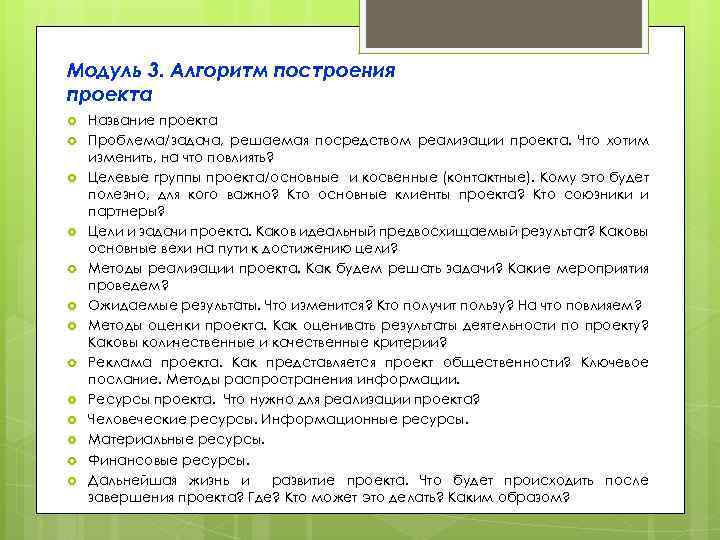 Модуль 3. Алгоритм построения проекта

Название проекта

Проблема/задача, решаемая посредством реализации проекта. Что хотим изменить, на что повлиять?

Целевые группы проекта/основные и косвенные (контактные). Кому это будет полезно, для кого важно? Кто основные клиенты проекта? Кто союзники и партнеры?

Цели и задачи проекта. Каков идеальный предвосхищаемый результат? Каковы основные вехи на пути к достижению цели?

Методы реализации проекта. Как будем решать задачи? Какие мероприятия проведем?

Ожидаемые результаты. Что изменится? Кто получит пользу? На что повлияем?

Методы оценки проекта. Как оценивать результаты деятельности по проекту? Каковы количественные и качественные критерии?

Реклама проекта. Как представляется проект общественности? Ключевое послание. Методы распространения информации.

Ресурсы проекта. Что нужно для реализации проекта?

Человеческие ресурсы. Информационные ресурсы.

Материальные ресурсы.

Финансовые ресурсы.

Дальнейшая жизнь и развитие проекта. Что будет происходить после завершения проекта? Где? Кто может это делать? Каким образом?